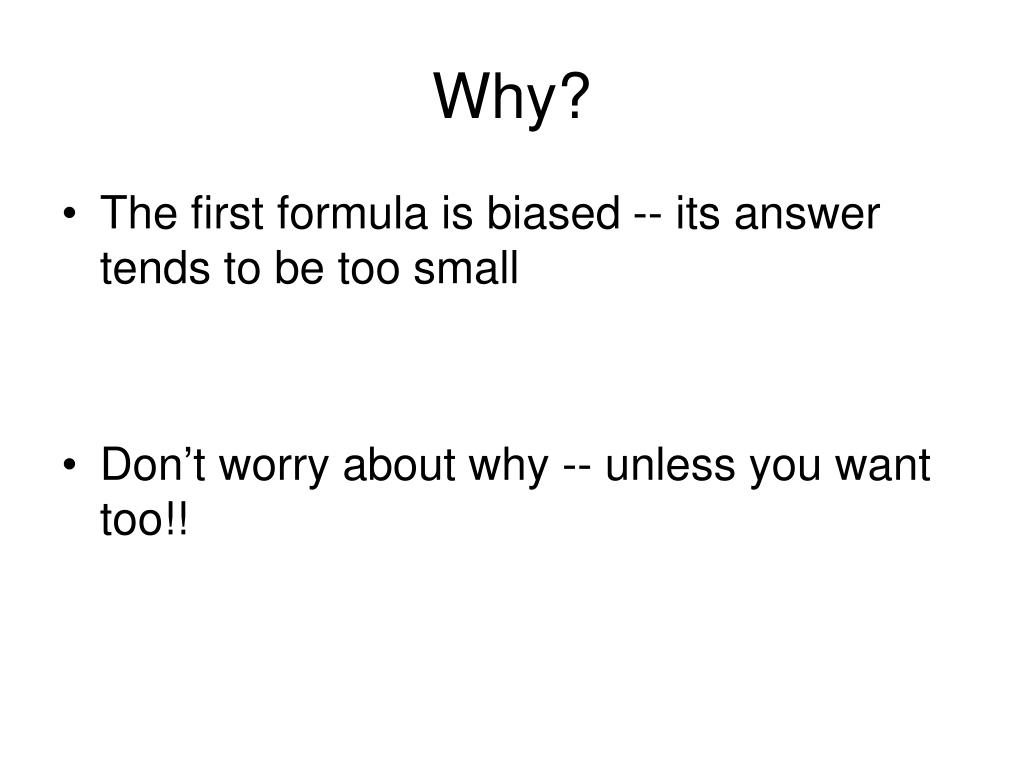 Why?

• The first formula is biased -- its answer tends to be too small

• Don’t worry about why -- unless you want too!!